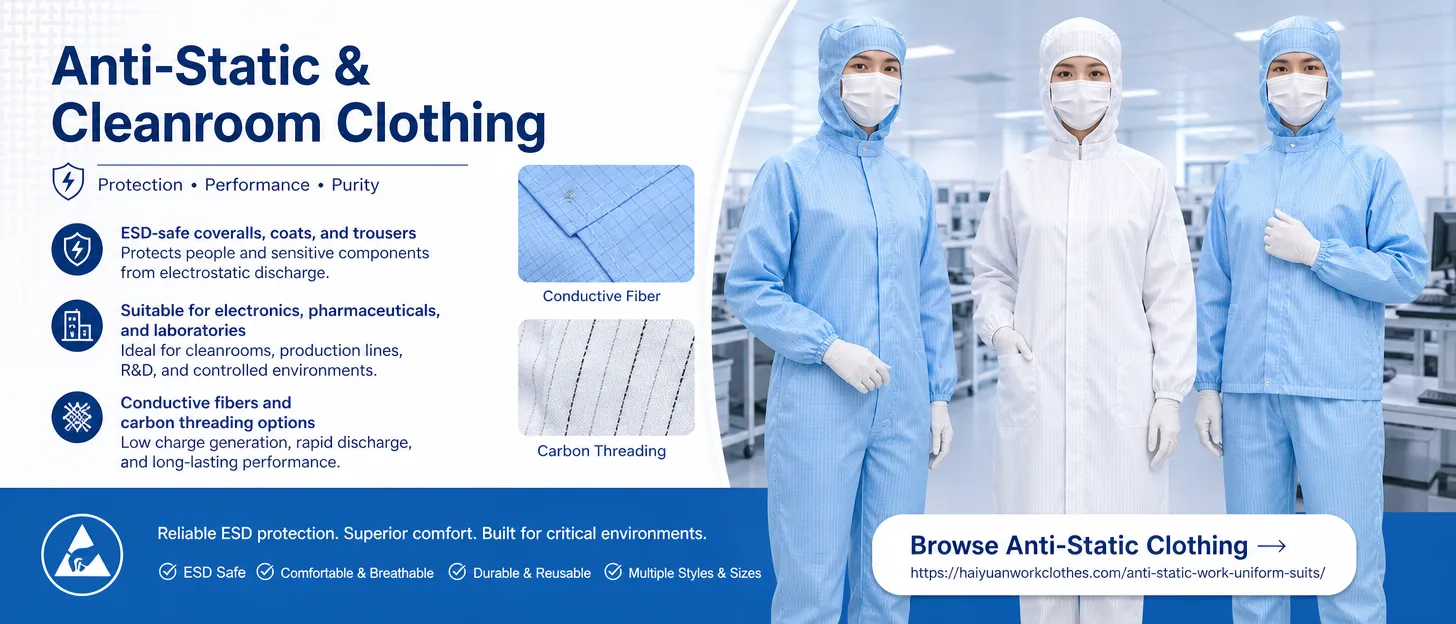 Anti-Static & Cleanroom Clothing

Protection • Performance • Purity

ESD-safe coveralls, coats, and trousers
Protects people and sensitive components from electrostatic discharge.

Suitable for electronics, pharmaceuticals, and laboratories
Ideal for cleanrooms, production lines, R&D, and controlled environments.

Conductive fibers and carbon threading options
Low charge generation, rapid discharge, and long-lasting performance.

Conductive Fiber

Carbon Threading

Reliable ESD protection. Superior comfort. Built for critical environments.

ESD Safe
Comfortable & Breathable
Durable & Reusable
Multiple Styles & Sizes

Browse Anti-Static Clothing →
https://haiyuanworkclothes.com/anti-static-work-uniform-suits/